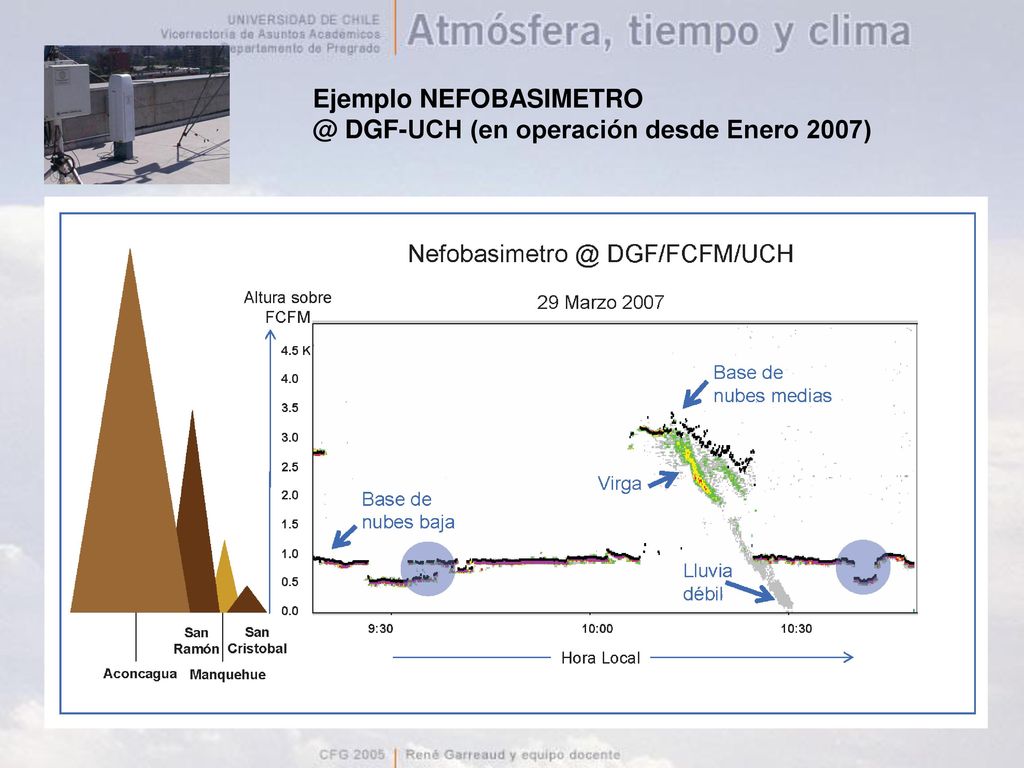 UNIVERSIDAD DE CHILE
Vicerrectoría de Asuntos Académicos
Departamento de Pregrado

Atmósfera, tiempo y clima

Ejemplo NEFOBASIMETRO
@ DGF-UCH (en operación desde Enero 2007)

Nefobasimetro @ DGF/FCFM/UCH

29 Marzo 2007

Altura sobre FCFM

4.5 K
4.0
3.5
3.0
2.5
2.0
1.5
1.0
0.5
0.0

Base de nubes medias

Virga

Base de nubes baja

Lluvia débil

9:30
10:00
10:30

Hora Local

San Ramón
San Cristobal
Aconcagua
Manquehue

CFG 2005 | René Garreaud y equipo docente